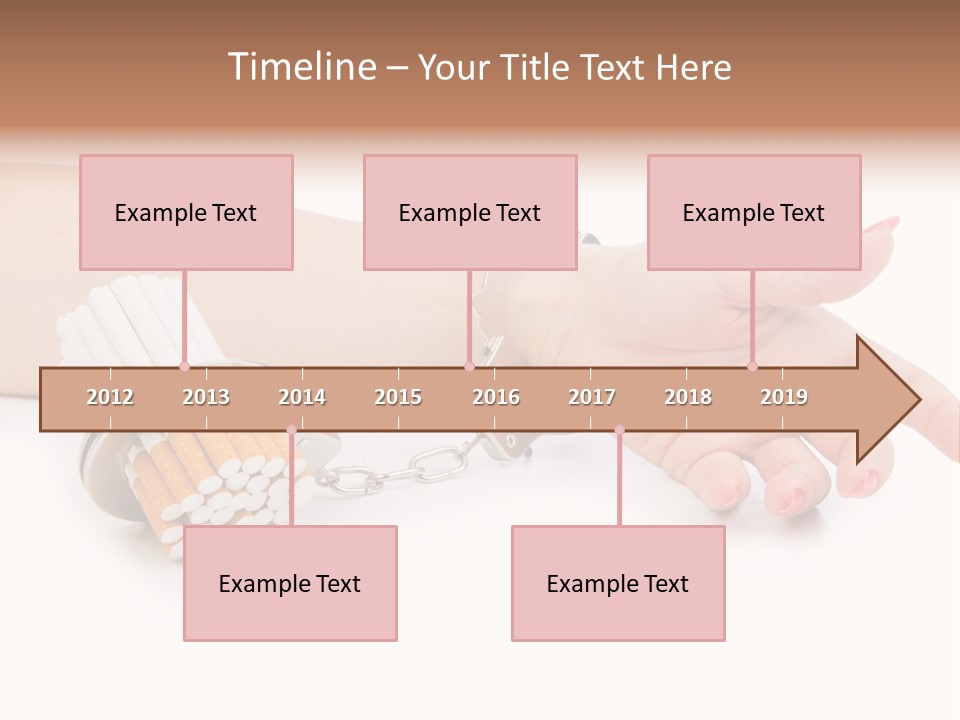 Timeline – Your Title Text Here

Example Text

Example Text

Example Text

2012 2013 2014 2015 2016 2017 2018 2019

Example Text

Example Text